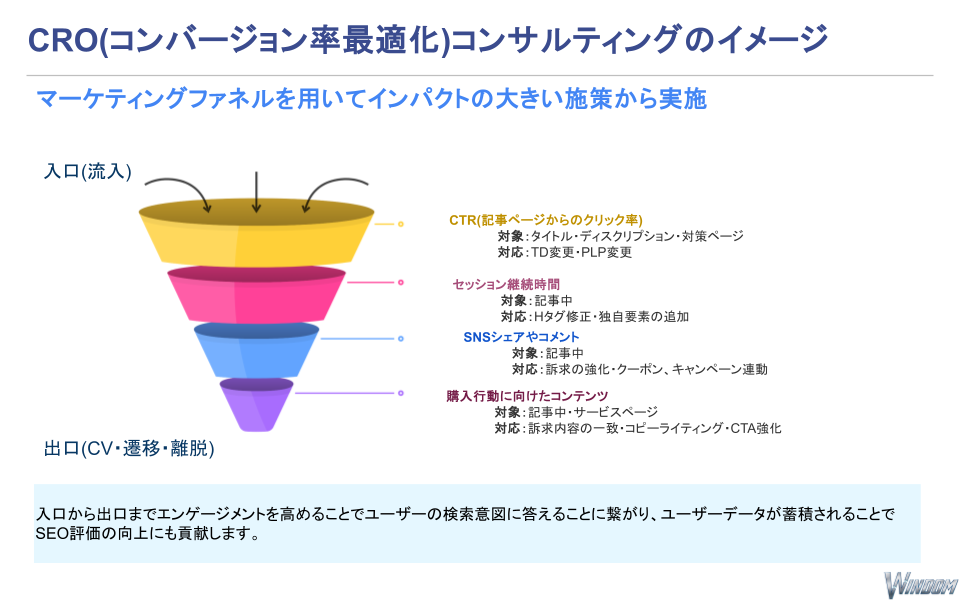 CRO(コンバージョン率最適化)コンサルティングのイメージ

マーケティングファネルを用いてインパクトの大きい施策から実施

入口(流入)

CTR(記事ページからのクリック率)
対象：タイトル・ディスクリプション・対策ページ
対応：TD変更・PLP変更

セッション継続時間
対象：記事中
対応：Hタグ修正・独自要素の追加

SNSシェアやコメント
対象：記事中
対応：訴求の強化・クーポン、キャンペーン連動

購入行動に向けたコンテンツ
対象：記事中・サービスページ
対応：訴求内容の一致・コピーライティング・CTA強化

出口(CV・遷移・離脱)

入口から出口までエンゲージメントを高めることでユーザーの検索意図に答えることに繋がり、ユーザーデータが蓄積されることでSEO評価の向上にも貢献します。

WINDOM